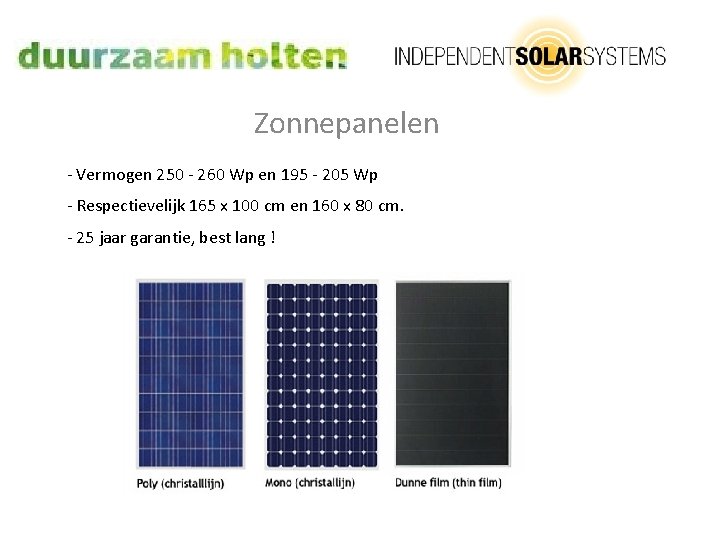 duurzaam holten

INDEPENDENTSOLARSYSTEMS

Zonnepanelen

- Vermogen 250 - 260 Wp en 195 - 205 Wp

- Respectievelijk 165 x 100 cm en 160 x 80 cm.

- 25 jaar garantie, best lang !

Poly (christallijn)

Mono (christallijn)

Dunne film (thin film)